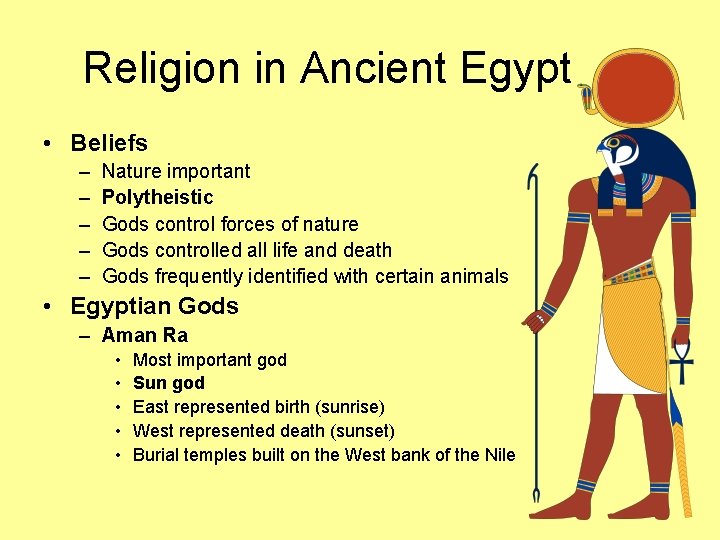 Religion in Ancient Egypt

• Beliefs
– Nature important
– Polytheistic
– Gods control forces of nature
– Gods controlled all life and death
– Gods frequently identified with certain animals

• Egyptian Gods
– Aman Ra
• Most important god
• Sun god
• East represented birth (sunrise)
• West represented death (sunset)
• Burial temples built on the West bank of the Nile